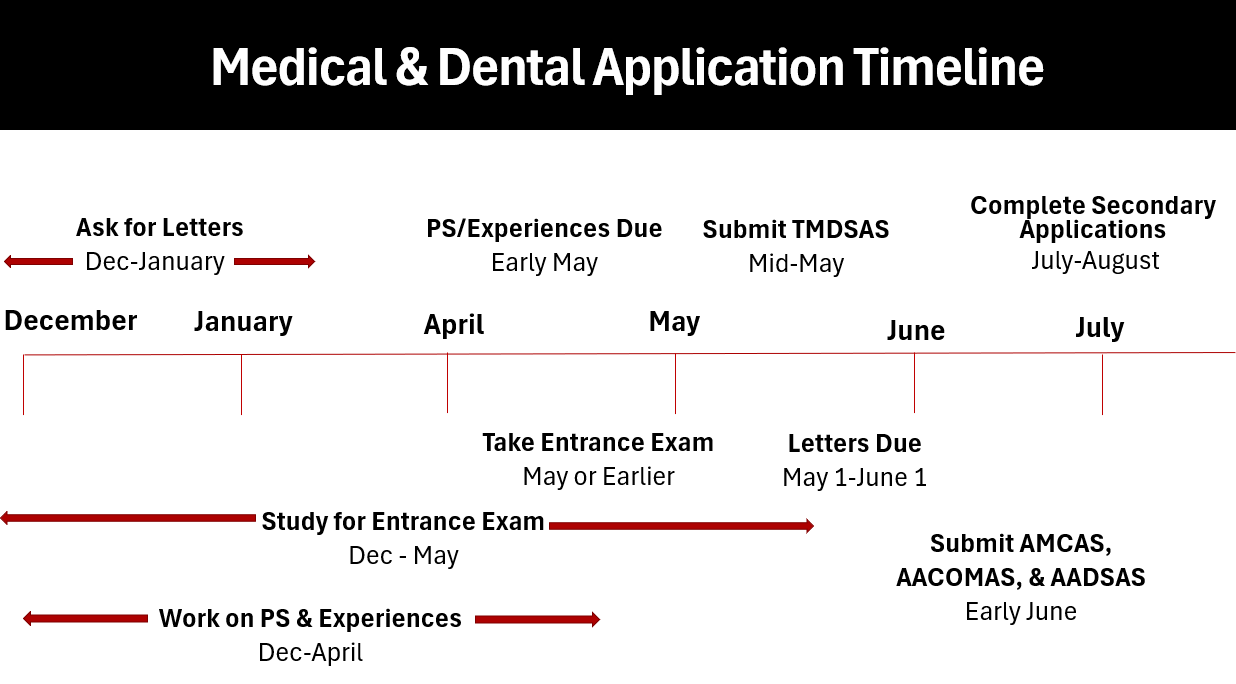 Medical & Dental Application Timeline

Ask for Letters
Dec-January

PS/Experiences Due
Early May

Submit TMDSAS
Mid-May

Complete Secondary Applications
July-August

December

January

April

May

June

July

Take Entrance Exam
May or Earlier

Letters Due
May 1-June 1

Study for Entrance Exam
Dec - May

Submit AMCAS, AACOMAS, & AADSAS
Early June

Work on PS & Experiences
Dec-April